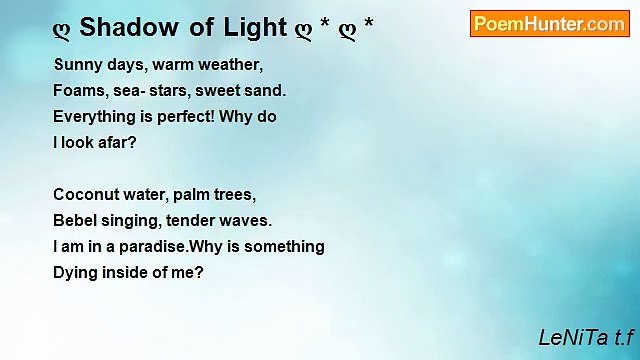 ღ Shadow of Light ღ * ღ *

PoemHunter.com

Sunny days, warm weather,
Foams, sea- stars, sweet sand.
Everything is perfect! Why do
I look afar?

Coconut water, palm trees,
Bebel singing, tender waves.
I am in a paradise.Why is something
Dying inside of me?

LeNiTa t.f